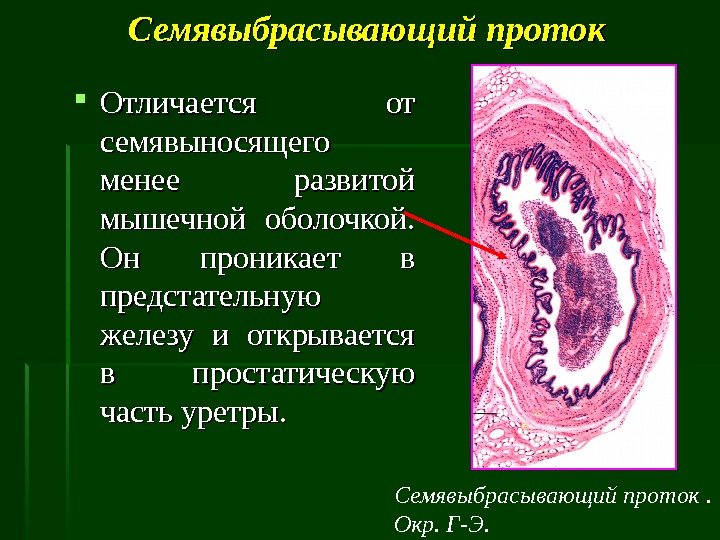 Семявыбрасывающий проток

Отличается от семявыносящего менее развитой мышечной оболочкой. Он проникает в предстательную железу и открывается в простатическую часть уретры.

Семявыбрасывающий проток .
Окр. Г-Э.